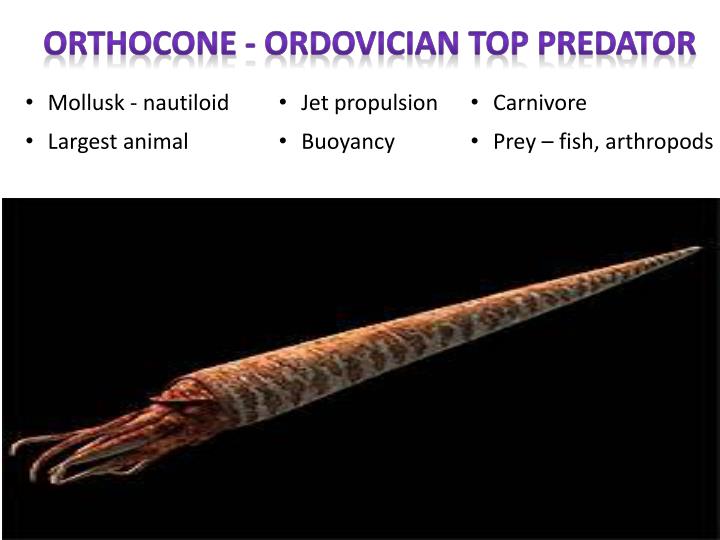 ORTHOCONE - ORDOVICIAN TOP PREDATOR

• Mollusk - nautiloid
• Largest animal

• Jet propulsion
• Buoyancy

• Carnivore
• Prey – fish, arthropods